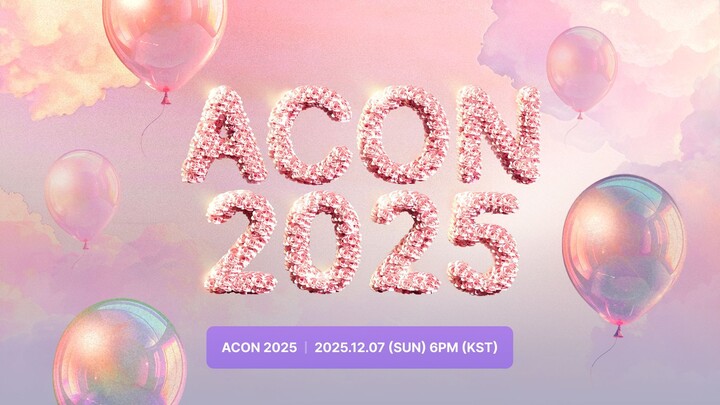 ACON 2025

ACON 2025 | 2025.12.07 (SUN) 6PM (KST)